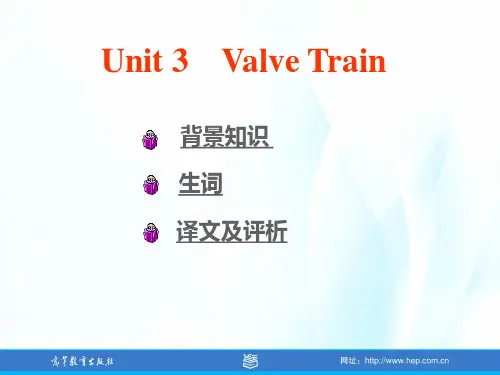 Unit 3 Valve Train

背景知识

生词

译文及评析

高等教育出版社

网址：http://www.hep.com.cn